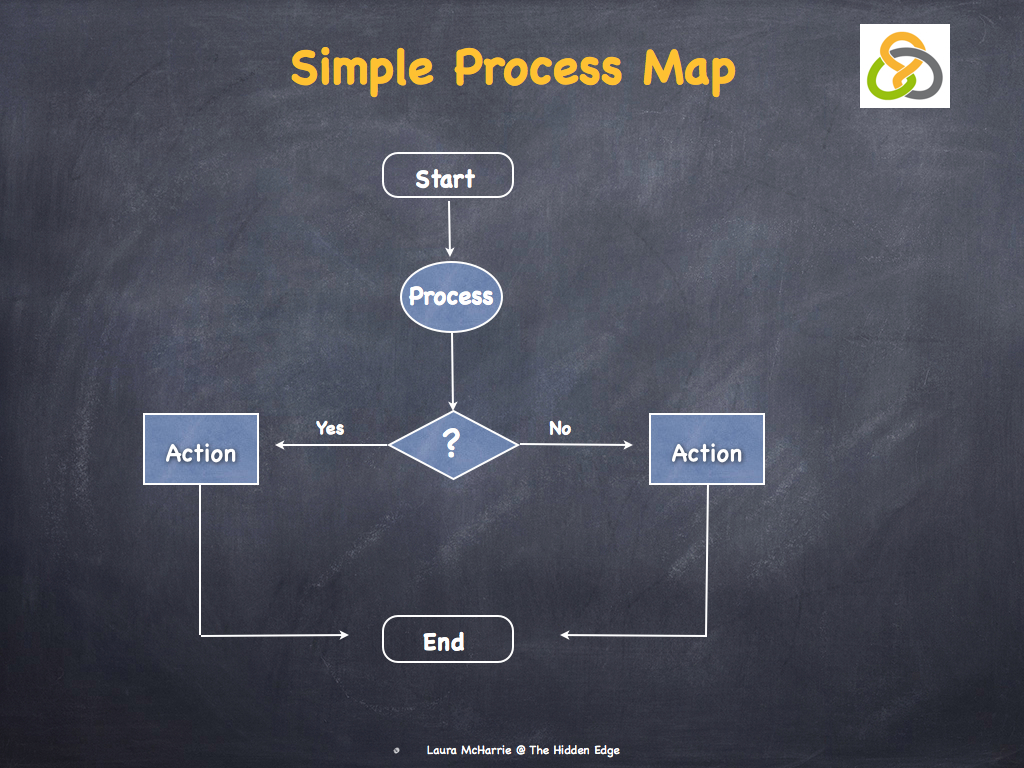 Simple Process Map

Start

Process

?

Yes

No

Action

Action

End

Laura McHarrie @ The Hidden Edge